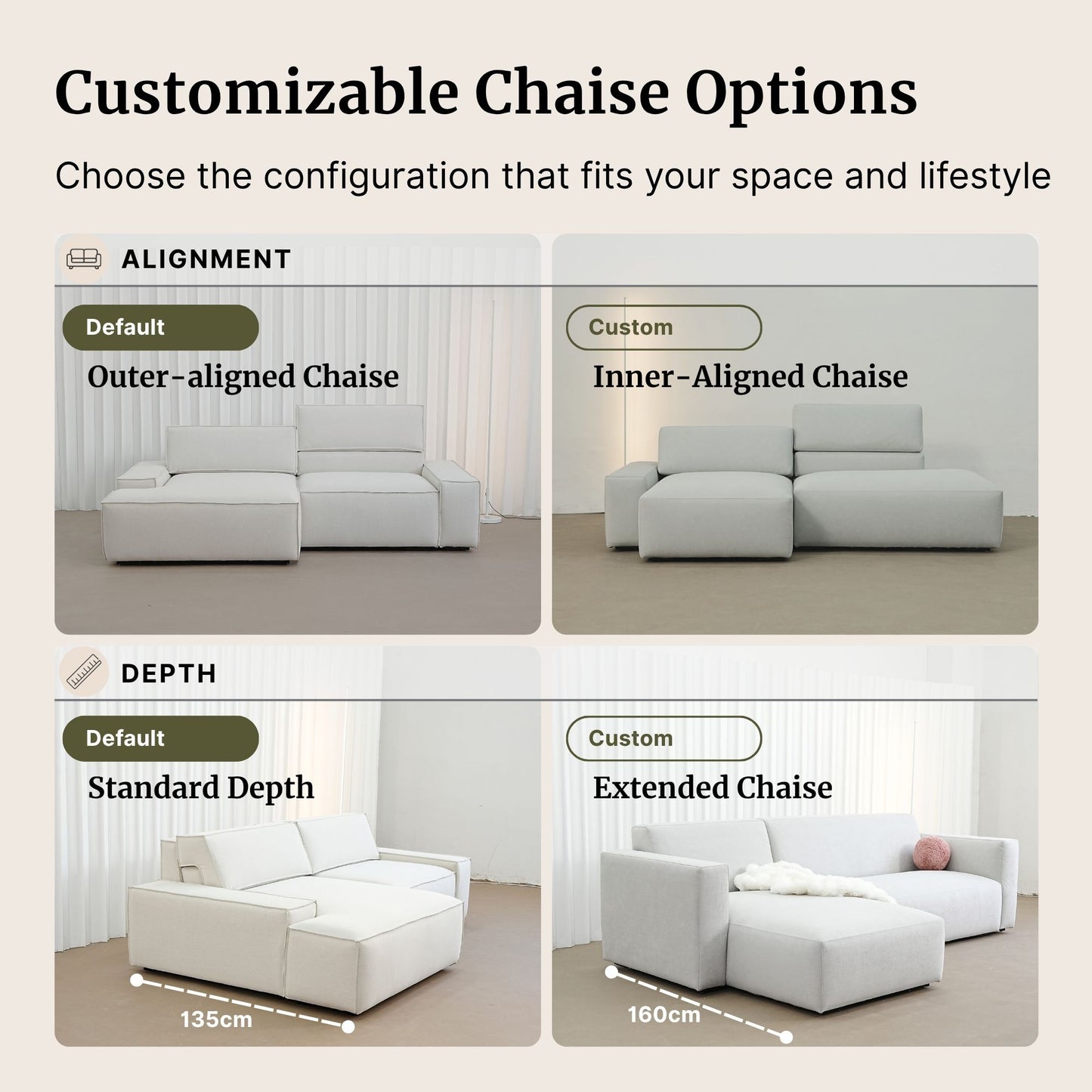 Customizable Chaise Options

Choose the configuration that fits your space and lifestyle

ALIGNMENT

Default

Outer-aligned Chaise

Custom

Inner-Aligned Chaise

DEPTH

Default

Standard Depth

135cm

Custom

Extended Chaise

160cm